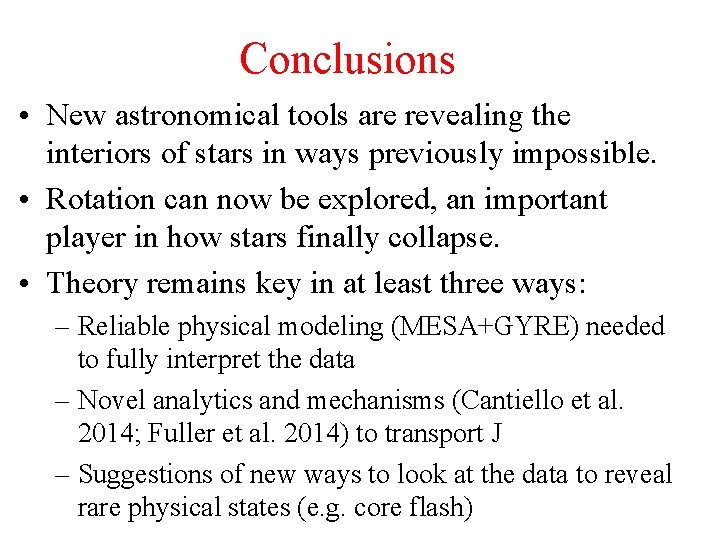 Conclusions

• New astronomical tools are revealing the interiors of stars in ways previously impossible.

• Rotation can now be explored, an important player in how stars finally collapse.

• Theory remains key in at least three ways:

– Reliable physical modeling (MESA+GYRE) needed to fully interpret the data

– Novel analytics and mechanisms (Cantiello et al. 2014; Fuller et al. 2014) to transport J

– Suggestions of new ways to look at the data to reveal rare physical states (e.g. core flash)